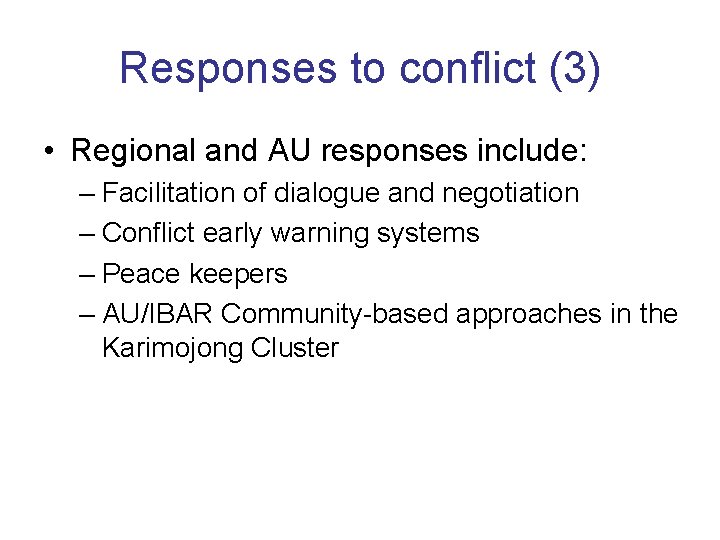 Responses to conflict (3)

• Regional and AU responses include:
– Facilitation of dialogue and negotiation
– Conflict early warning systems
– Peace keepers
– AU/IBAR Community-based approaches in the Karimojong Cluster